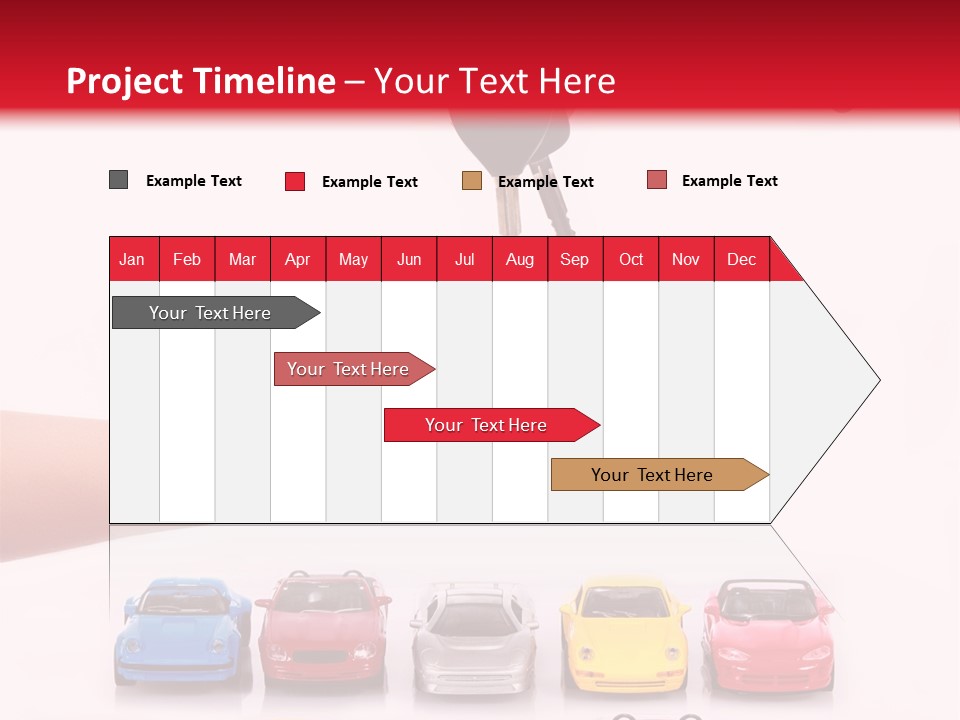 Project Timeline – Your Text Here

Example Text
Example Text
Example Text
Example Text

| Jan | Feb | Mar | Apr | May | Jun | Jul | Aug | Sep | Oct | Nov | Dec |
|---|---|---|---|---|---|---|---|---|---|---|---|

Your Text Here

Your Text Here

Your Text Here

Your Text Here